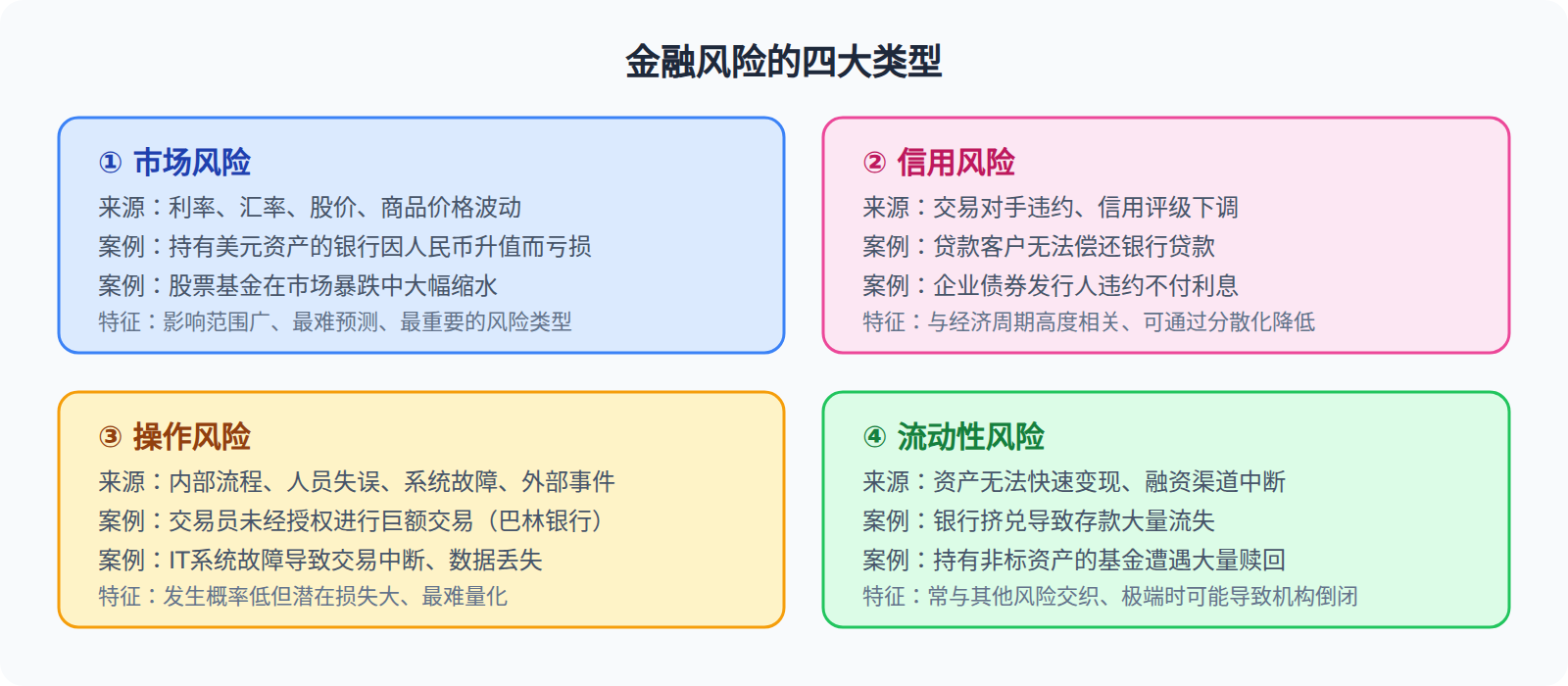 金融风险的四大类型

① 市场风险
来源：利率、汇率、股价、商品价格波动
案例：持有美元资产的银行因人民币升值而亏损
案例：股票基金在市场暴跌中大幅缩水
特征：影响范围广、最难预测、最重要的风险类型

② 信用风险
来源：交易对手违约、信用评级下调
案例：贷款客户无法偿还银行贷款
案例：企业债券发行人违约不付利息
特征：与经济周期高度相关、可通过分散化降低

③ 操作风险
来源：内部流程、人员失误、系统故障、外部事件
案例：交易员未经授权进行巨额交易（巴林银行）
案例：IT系统故障导致交易中断、数据丢失
特征：发生概率低但潜在损失大、最难量化

④ 流动性风险
来源：资产无法快速变现、融资渠道中断
案例：银行挤兑导致存款大量流失
案例：持有非标资产的基金遭遇大量赎回
特征：常与其他风险交织、极端时可能导致机构倒闭